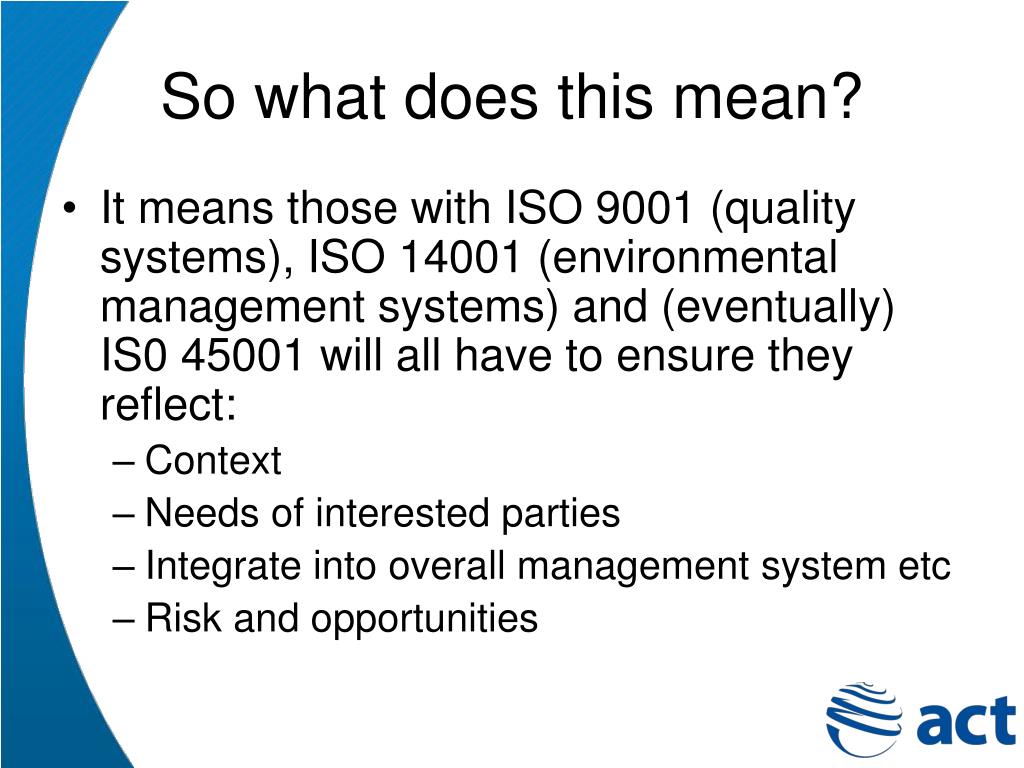 So what does this mean?

• It means those with ISO 9001 (quality systems), ISO 14001 (environmental management systems) and (eventually) IS0 45001 will all have to ensure they reflect:
– Context
– Needs of interested parties
– Integrate into overall management system etc
– Risk and opportunities

act